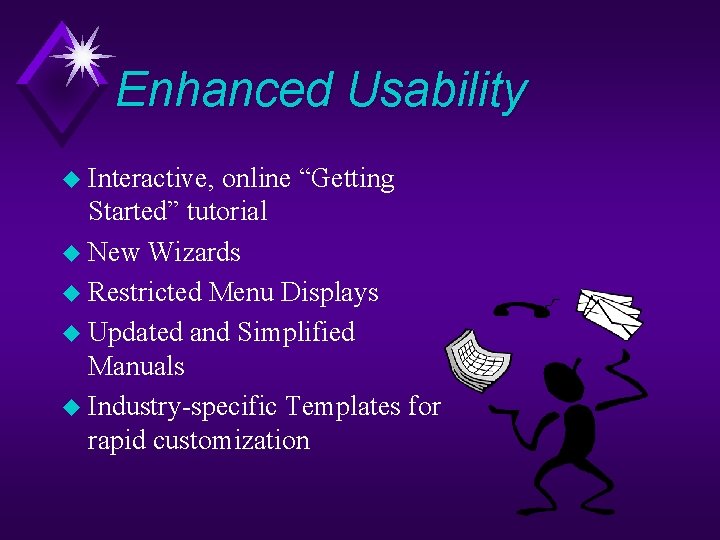 Enhanced Usability

Interactive, online “Getting Started” tutorial

New Wizards

Restricted Menu Displays

Updated and Simplified Manuals

Industry-specific Templates for rapid customization